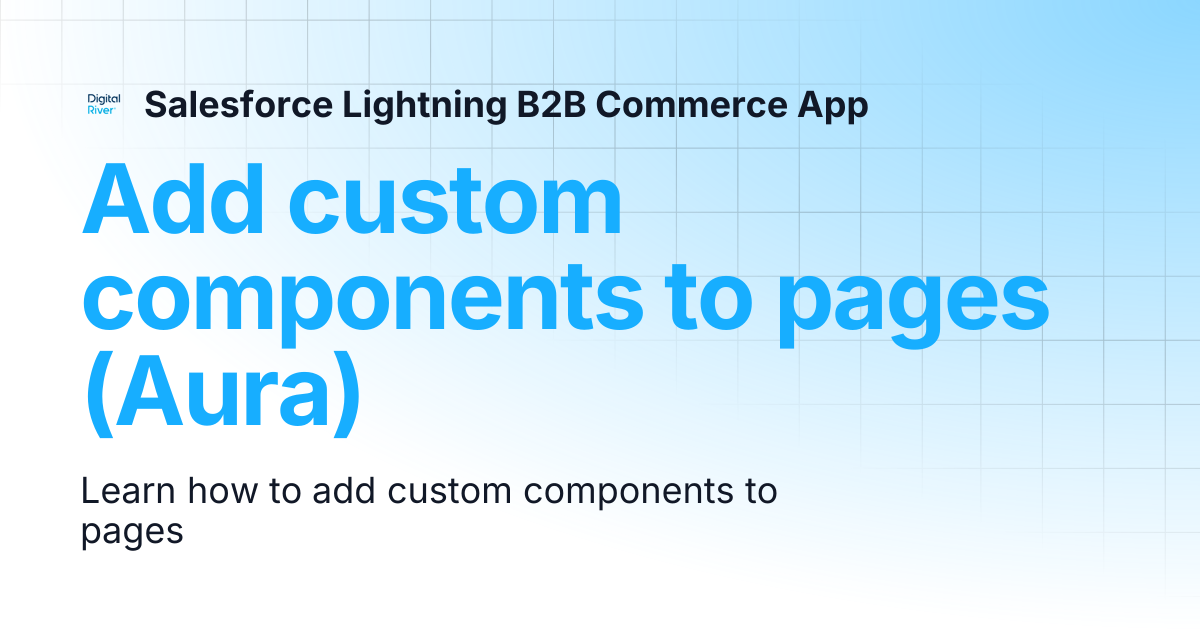 Digital River

Salesforce Lightning B2B Commerce App

Add custom components to pages (Aura)

Learn how to add custom components to pages